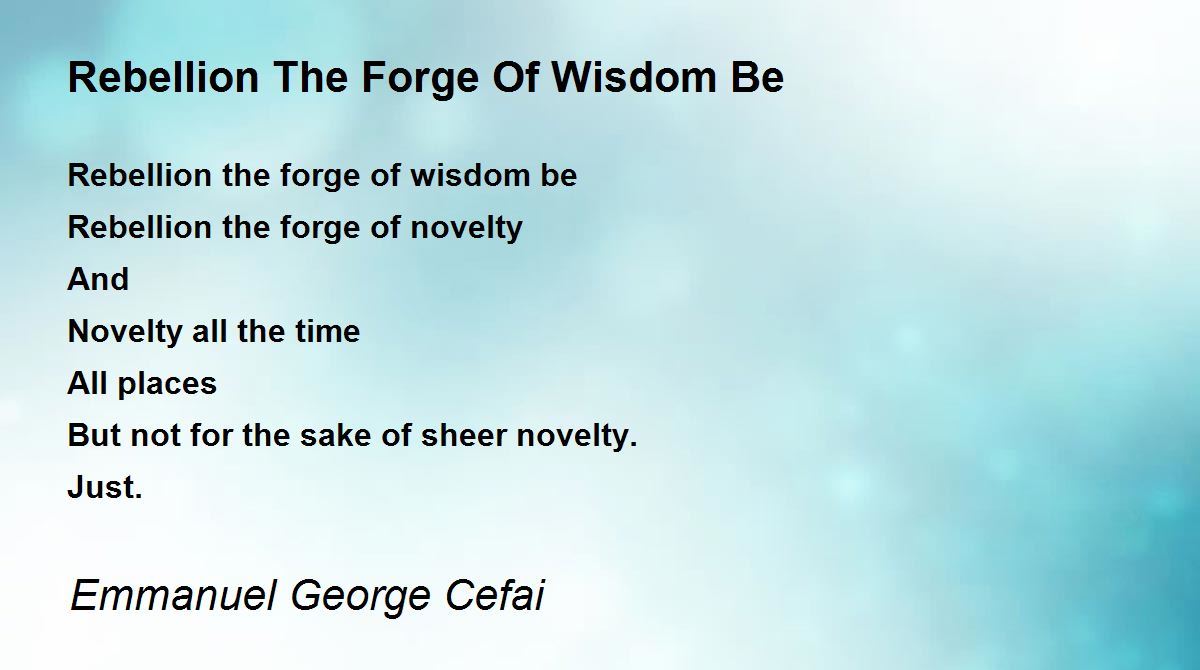 Rebellion The Forge Of Wisdom Be

Rebellion the forge of wisdom be
Rebellion the forge of novelty
And
Novelty all the time
All places
But not for the sake of sheer novelty.
Just.

Emmanuel George Cefai